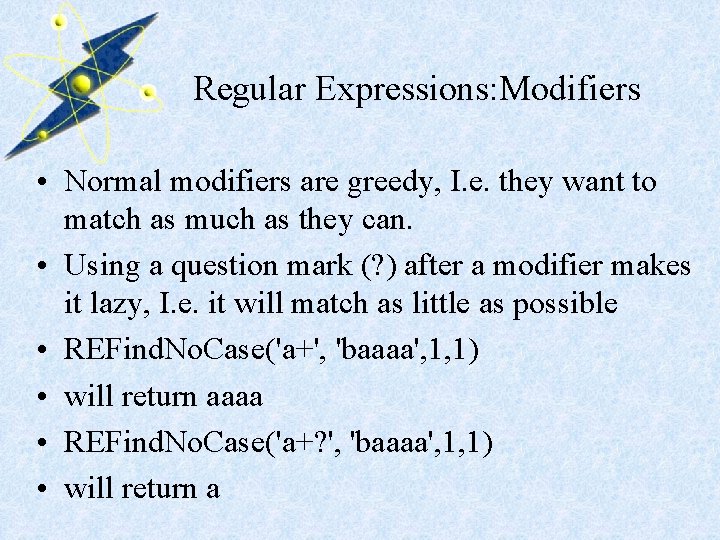 Regular Expressions:Modifiers

• Normal modifiers are greedy, I.e. they want to match as much as they can.

• Using a question mark (?) after a modifier makes it lazy, I.e. it will match as little as possible

• REFindNoCase('a+', 'baaaa',1,1)

• will return aaaa

• REFindNoCase('a+?', 'baaaa',1,1)

• will return a